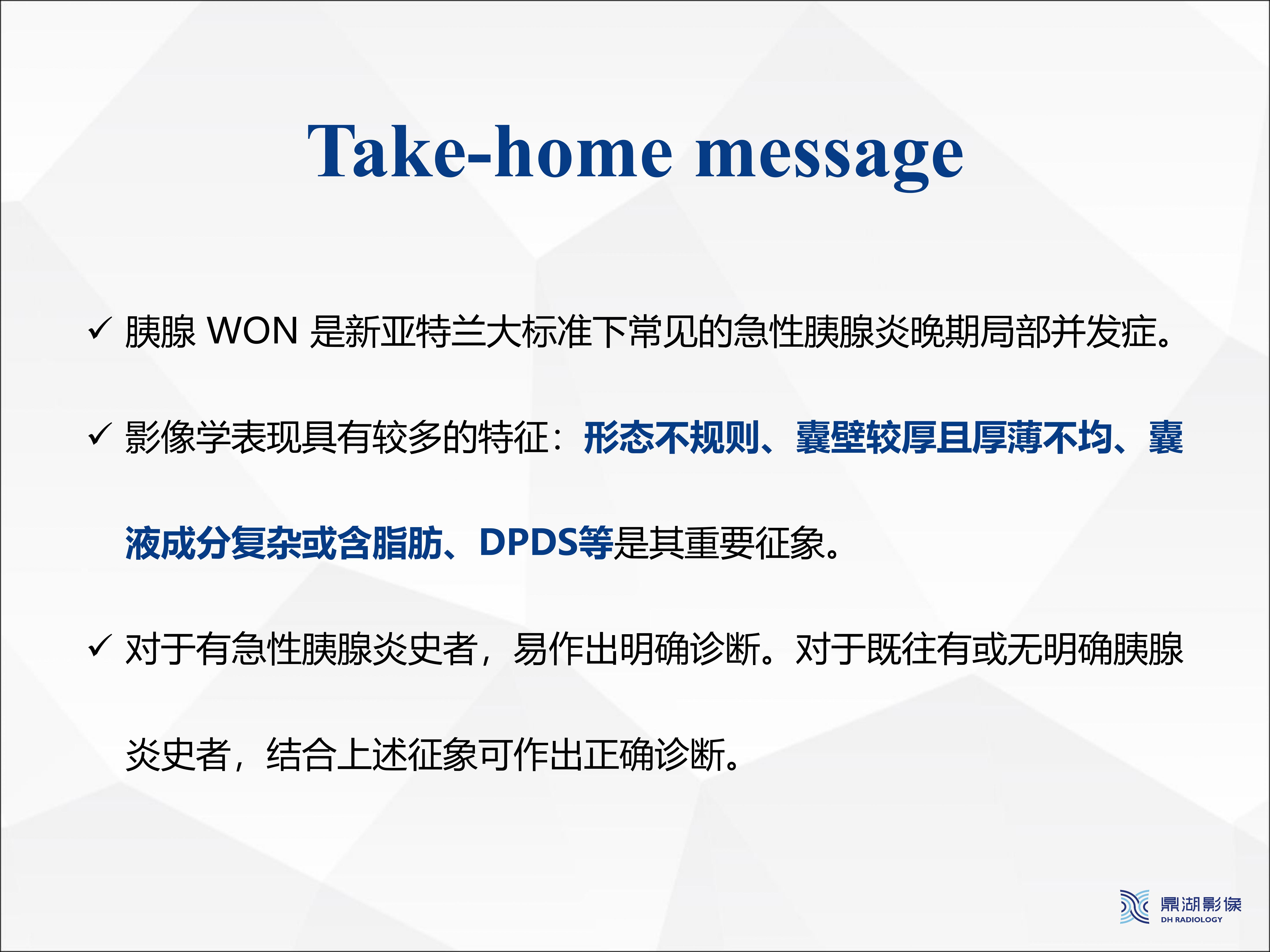 Take-home message

✓ 胰腺 WON 是新亚特兰大标准下常见的急性胰腺炎晚期局部并发症。

✓ 影像学表现具有较多的特征：形态不规则、囊壁较厚且厚薄不均、囊液成分复杂或含脂肪、DPDS等是其重要征象。

✓ 对于有急性胰腺炎史者，易作出明确诊断。对于既往有或无明确胰腺炎史者，结合上述征象可作出正确诊断。

鼎湖影像
DH RADIOLOGY